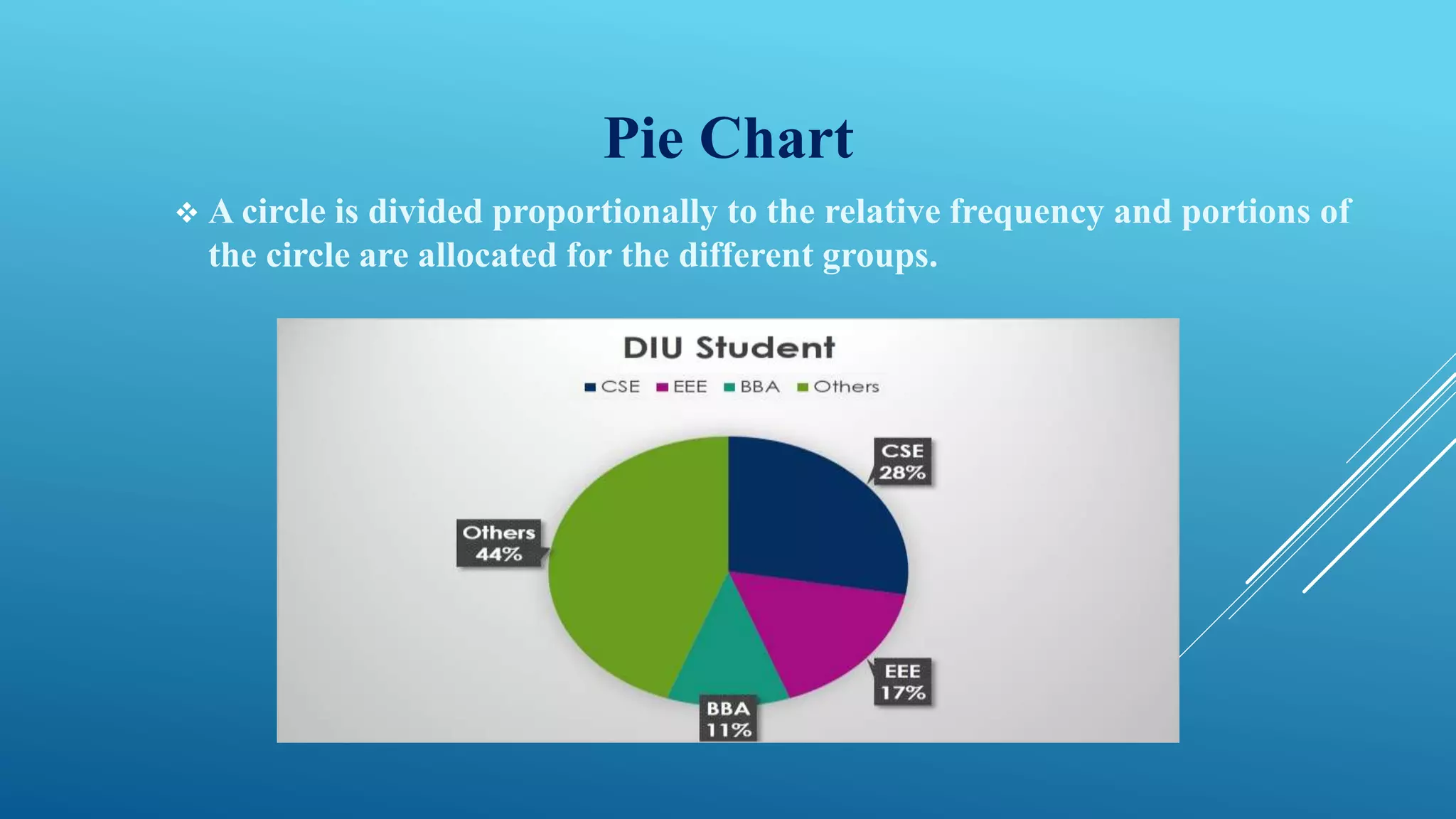 Pie Chart

❖ A circle is divided proportionally to the relative frequency and portions of the circle are allocated for the different groups.

DIU Student

CSE EEE BBA Others

CSE 28%

Others 44%

EEE 17%

BBA 11%